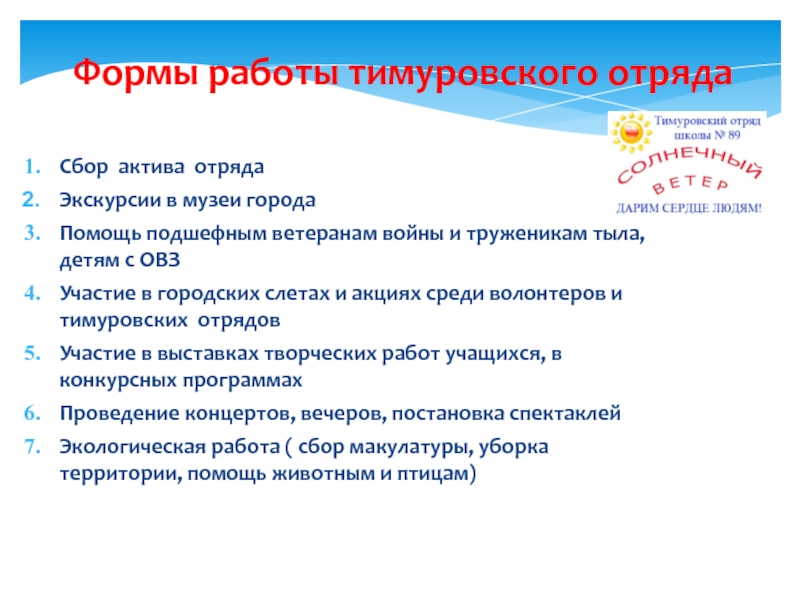 Формы работы тимуровского отряда

Тимуровский отряд школы № 89
СОЛНЕЧНЫЙ
ВЕТЕР
ДАРИМ СЕРДЦЕ ЛЮДЯМ!

1. Сбор актива отряда
2. Экскурсии в музеи города
3. Помощь подшефным ветеранам войны и труженикам тыла, детям с ОВЗ
4. Участие в городских слетах и акциях среди волонтеров и тимуровских отрядов
5. Участие в выставках творческих работ учащихся, в конкурсных программах
6. Проведение концертов, вечеров, постановка спектаклей
7. Экологическая работа ( сбор макулатуры, уборка территории, помощь животным и птицам)